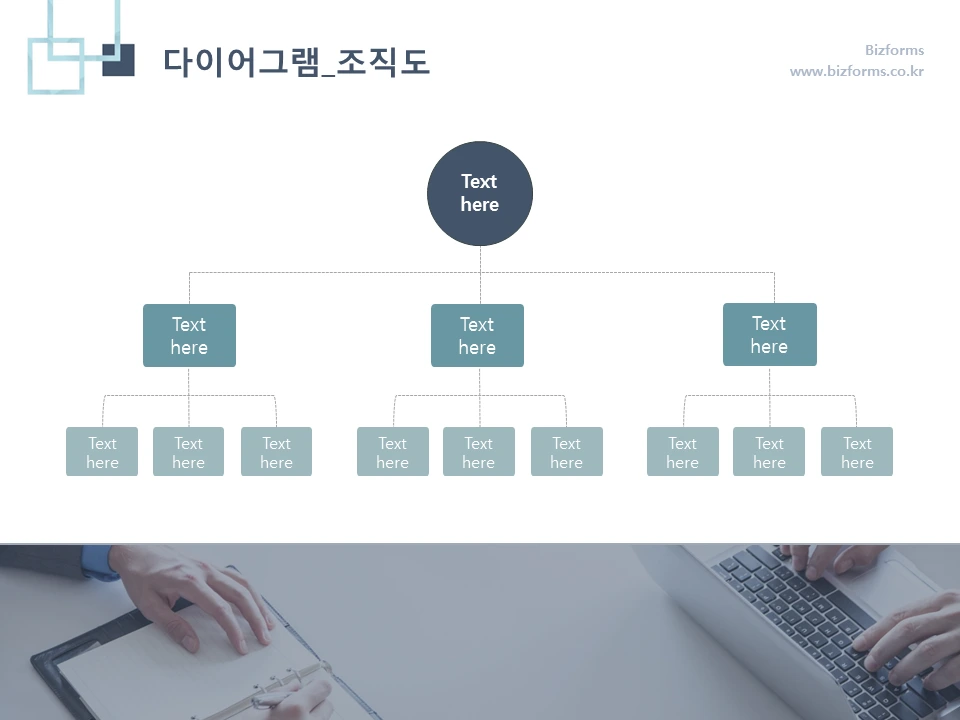 다이어그램_조직도

Bizforms
www.bizforms.co.kr

Text here

Text here

Text here

Text here

Text here

Text here

Text here

Text here

Text here

Text here

Text here

Text here

Text here